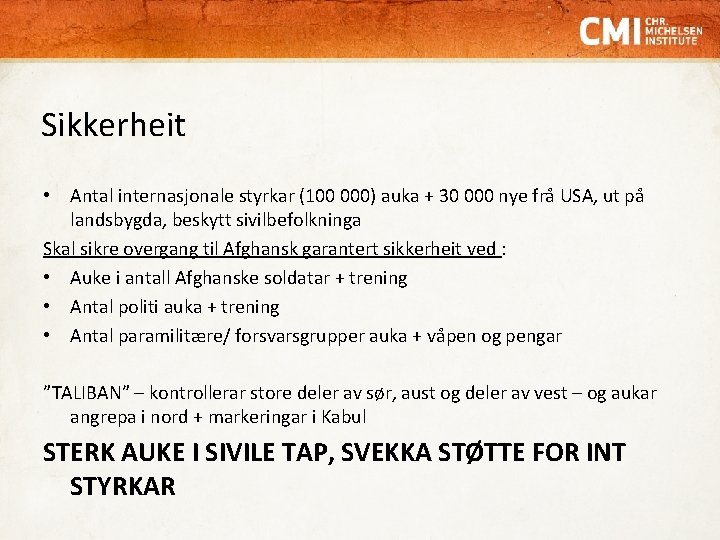 CMI CHR. MICHELSEN INSTITUTE

Sikkerheit

• Antal internasjonale styrkar (100 000) auka + 30 000 nye frå USA, ut på landsbygda, beskytt sivilbefolkninga

Skal sikre overgang til Afghansk garantert sikkerheit ved :

• Auke i antall Afghanske soldatar + trening
• Antal politi auka + trening
• Antal paramilitære/ forsvarsgrupper auka + våpen og pengar

"TALIBAN" – kontrollerar store deler av sør, aust og deler av vest – og aukar angrepa i nord + markeringar i Kabul

STERK AUKE I SIVILE TAP, SVEKKA STØTTE FOR INT STYRKAR